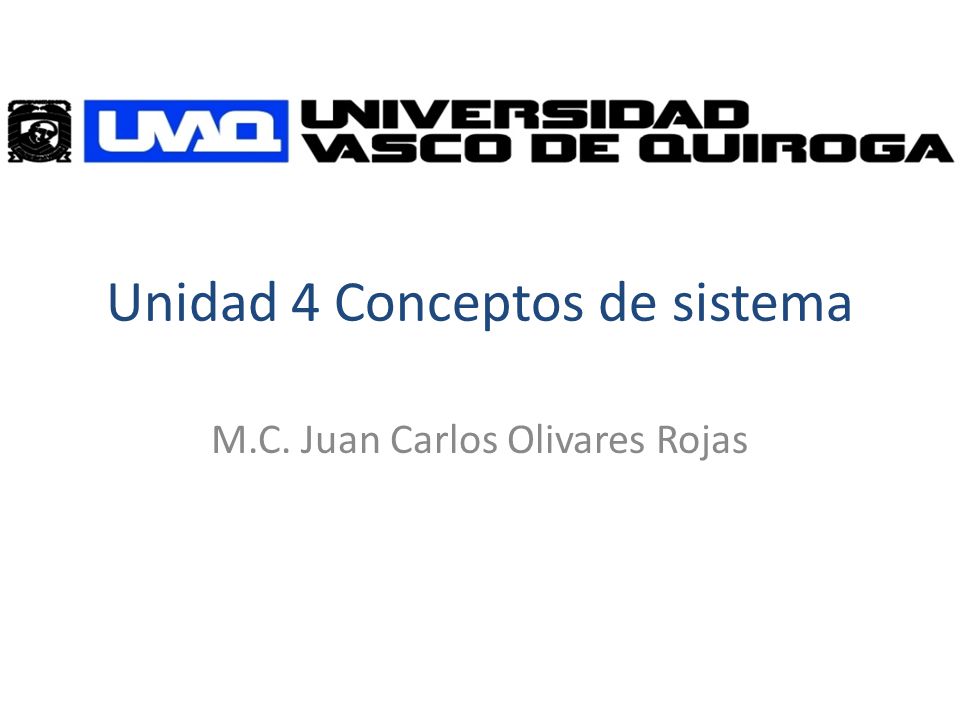 UVAQ UNIVERSIDAD VASCO DE QUIROGA

Unidad 4 Conceptos de sistema

M.C. Juan Carlos Olivares Rojas